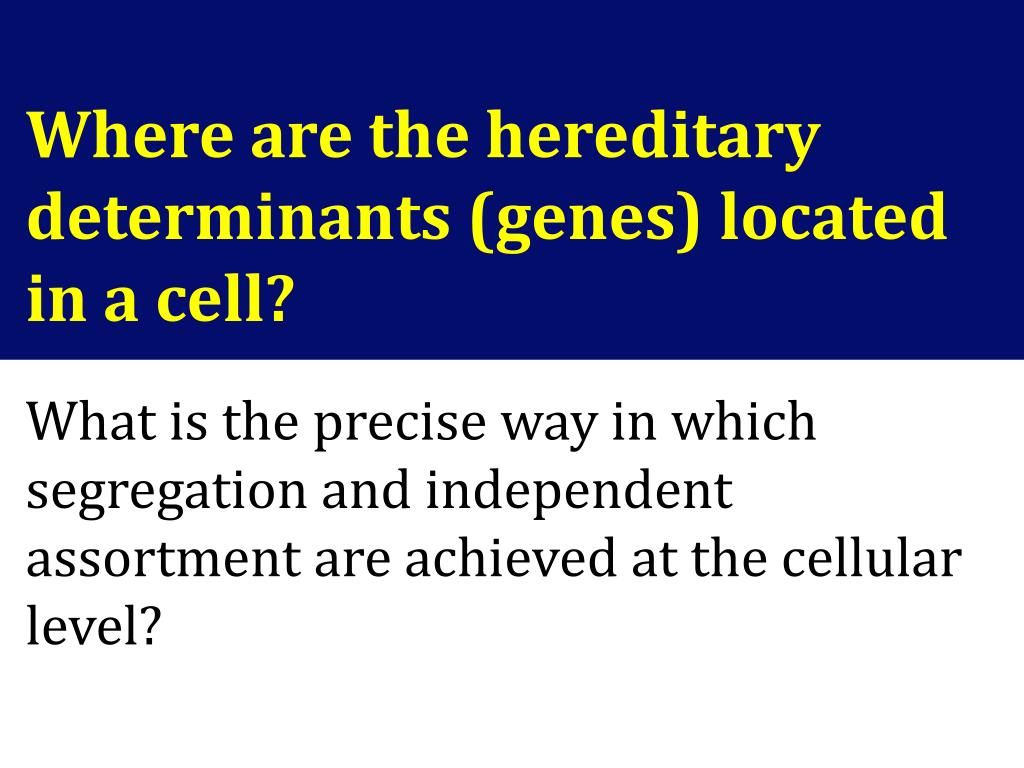 Where are the hereditary determinants (genes) located in a cell?

What is the precise way in which segregation and independent assortment are achieved at the cellular level?